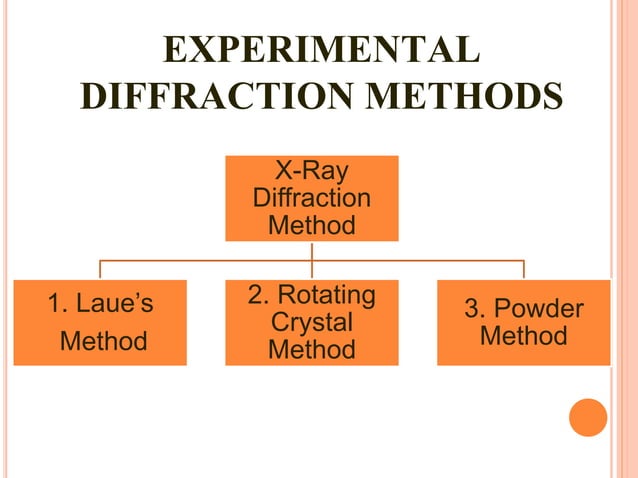 EXPERIMENTAL DIFFRACTION METHODS

X-Ray Diffraction Method

1. Laue's Method

2. Rotating Crystal Method

3. Powder Method